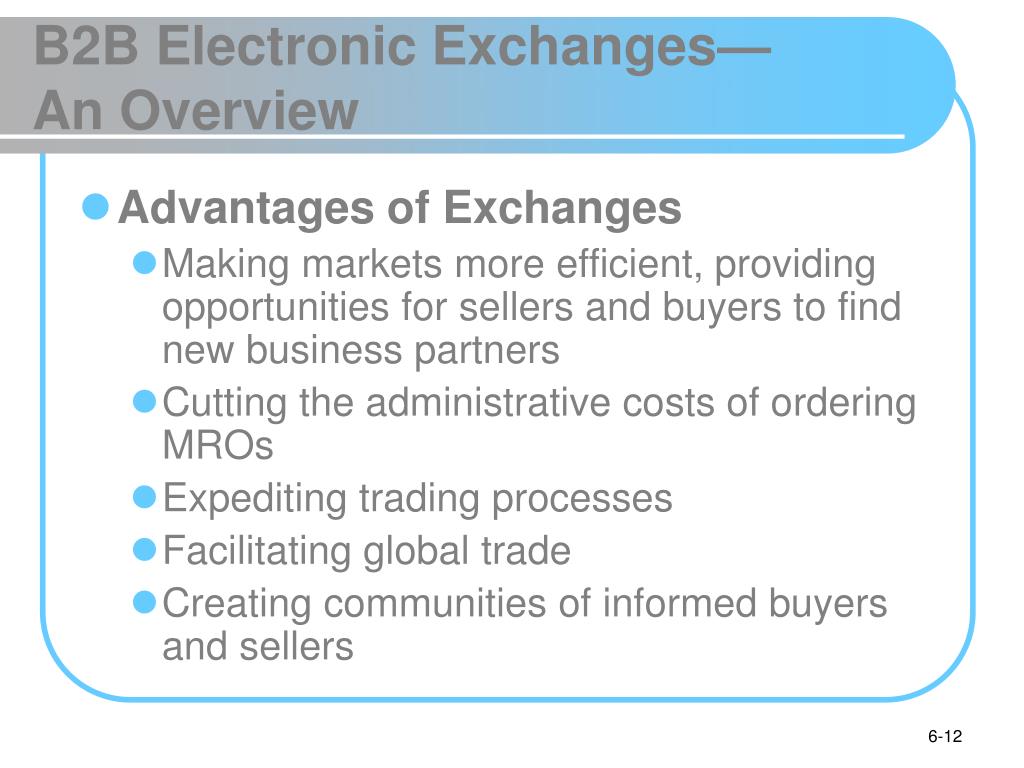 B2B Electronic Exchanges—
An Overview

Advantages of Exchanges

Making markets more efficient, providing opportunities for sellers and buyers to find new business partners

Cutting the administrative costs of ordering MROs

Expediting trading processes

Facilitating global trade

Creating communities of informed buyers and sellers

6-12